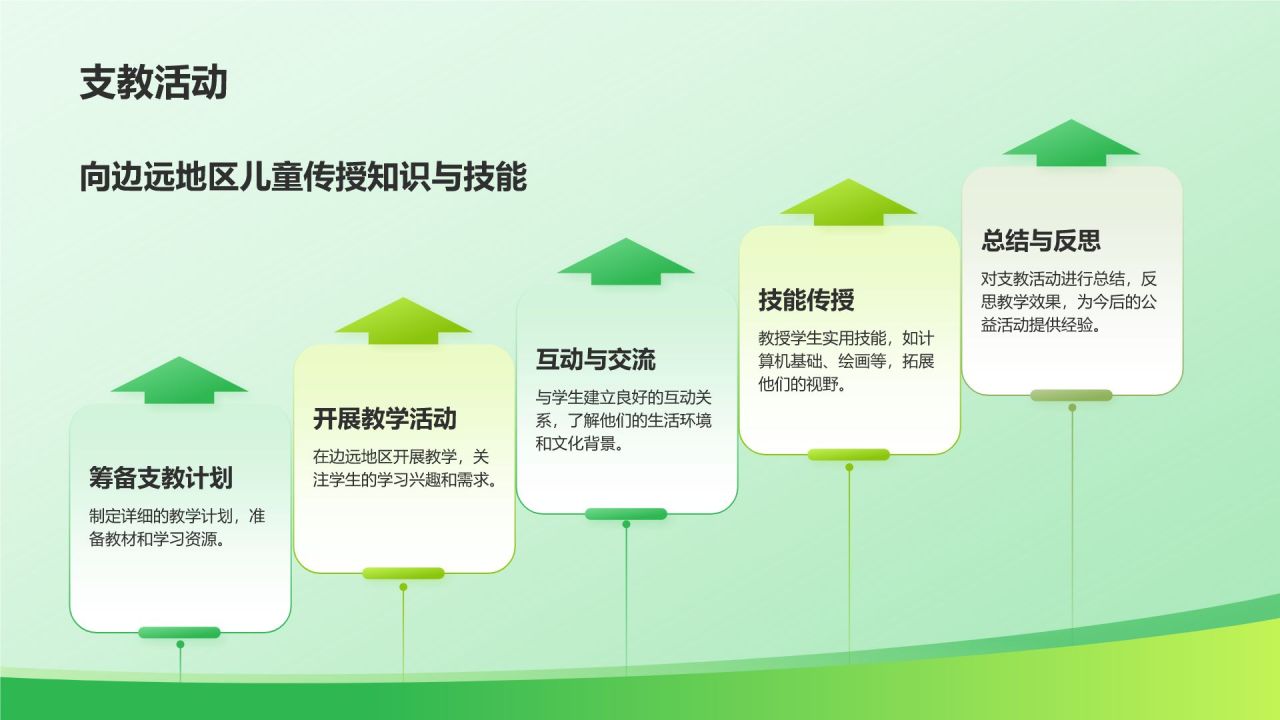 支教活动

向边远地区儿童传授知识与技能

筹备支教计划
制定详细的教学计划，准备教材和学习资源。

开展教学活动
在边远地区开展教学，关注学生的学习兴趣和需求。

互动与交流
与学生建立良好的互动关系，了解他们的生活环境和文化背景。

技能传授
教授学生实用技能，如计算机基础、绘画等，拓展他们的视野。

总结与反思
对支教活动进行总结，反思教学效果，为今后的公益活动提供经验。